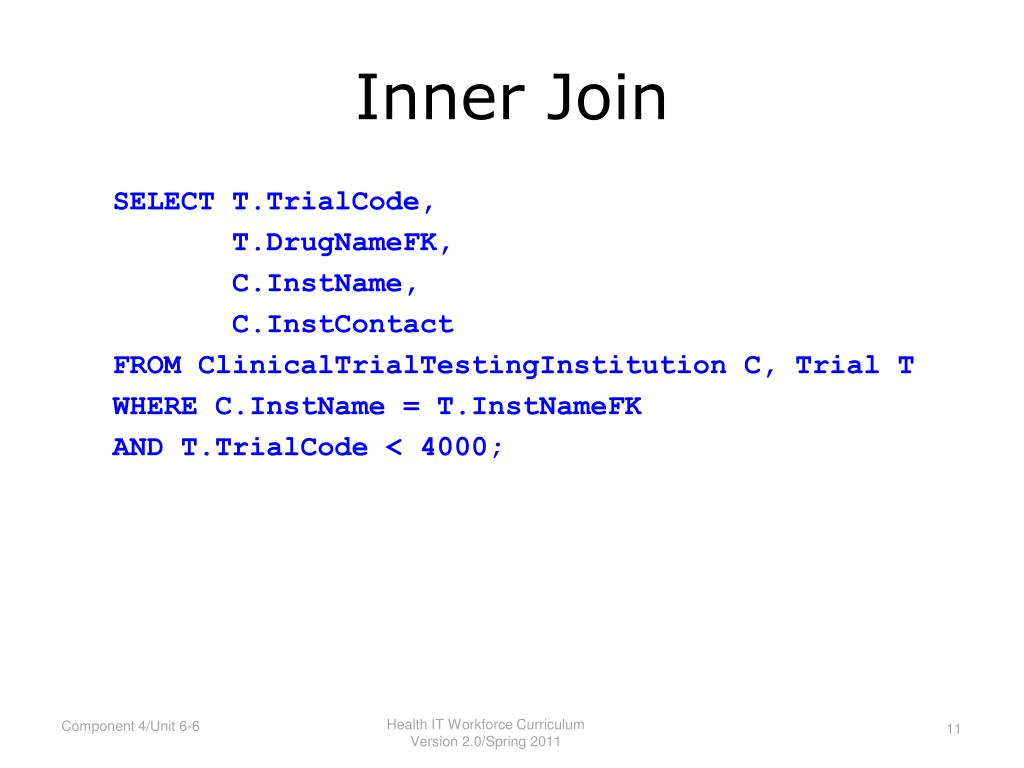 Inner Join

SELECT T.TrialCode,
T.DrugNameFK,
C.InstName,
C.InstContact
FROM ClinicalTrialTestingInstitution C, Trial T
WHERE C.InstName = T.InstNameFK
AND T.TrialCode < 4000;

Component 4/Unit 6-6

Health IT Workforce Curriculum
Version 2.0/Spring 2011

11